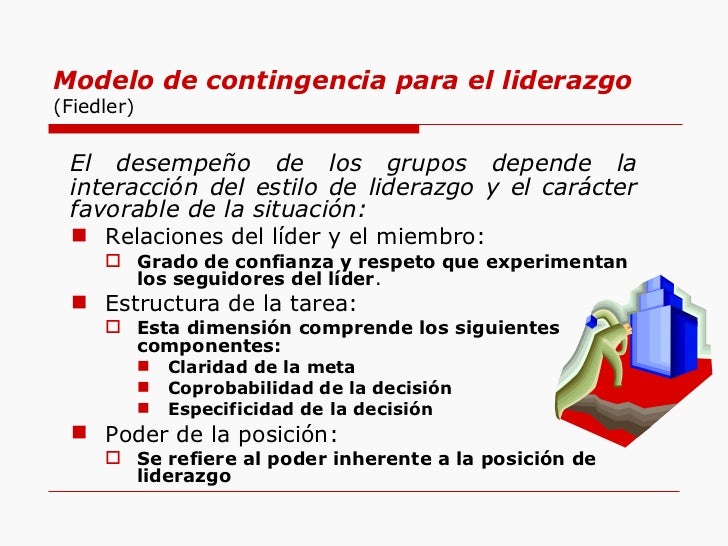 Modelo de contingencia para el liderazgo
(Fiedler)

El desempeño de los grupos depende la interacción del estilo de liderazgo y el carácter favorable de la situación:

- Relaciones del líder y el miembro:
  - Grado de confianza y respeto que experimentan los seguidores del líder.
- Estructura de la tarea:
  - Esta dimensión comprende los siguientes componentes:
    - Claridad de la meta
    - Coprobabilidad de la decisión
    - Especificidad de la decisión
- Poder de la posición:
  - Se refiere al poder inherente a la posición de liderazgo